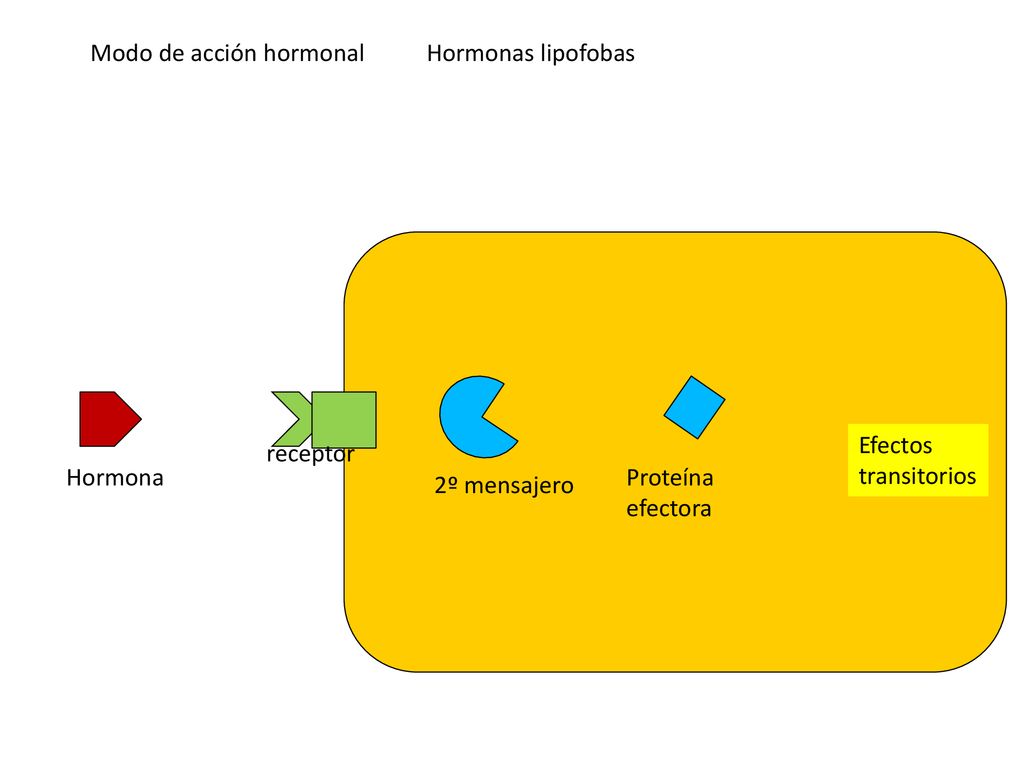 Modo de acción hormonal Hormonas lipofobas

Hormona

receptor

2º mensajero

Proteína efectora

Efectos transitorios